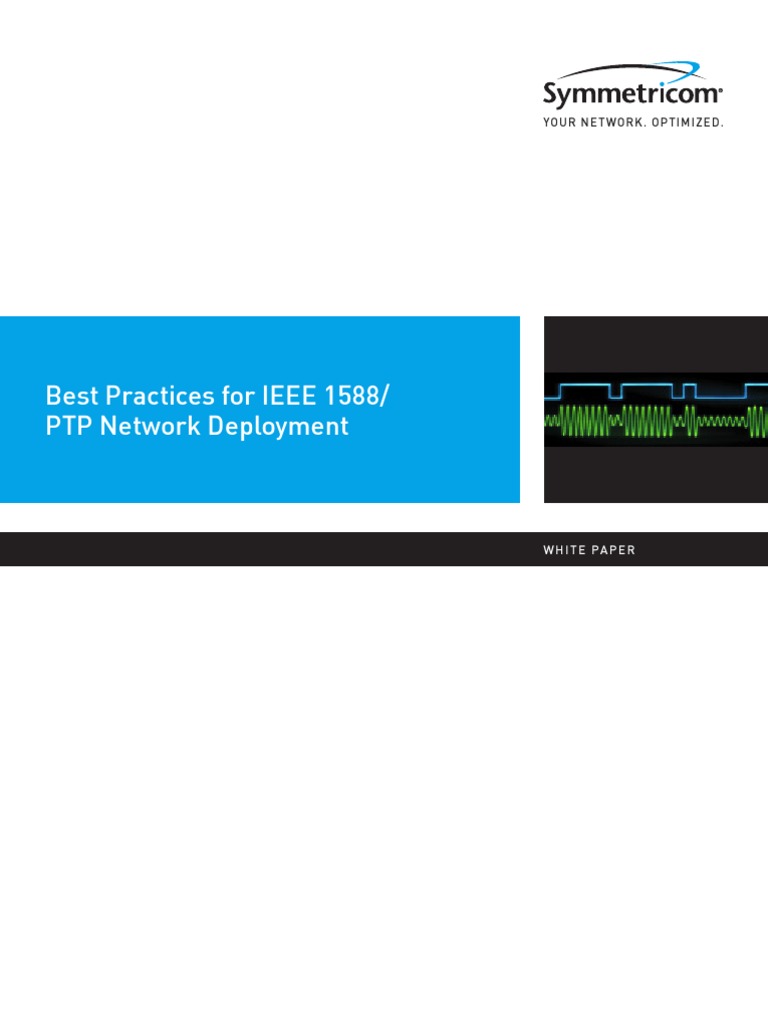 Symmetricom®
YOUR NETWORK. OPTIMIZED.

Best Practices for IEEE 1588/ PTP Network Deployment

WHITE PAPER